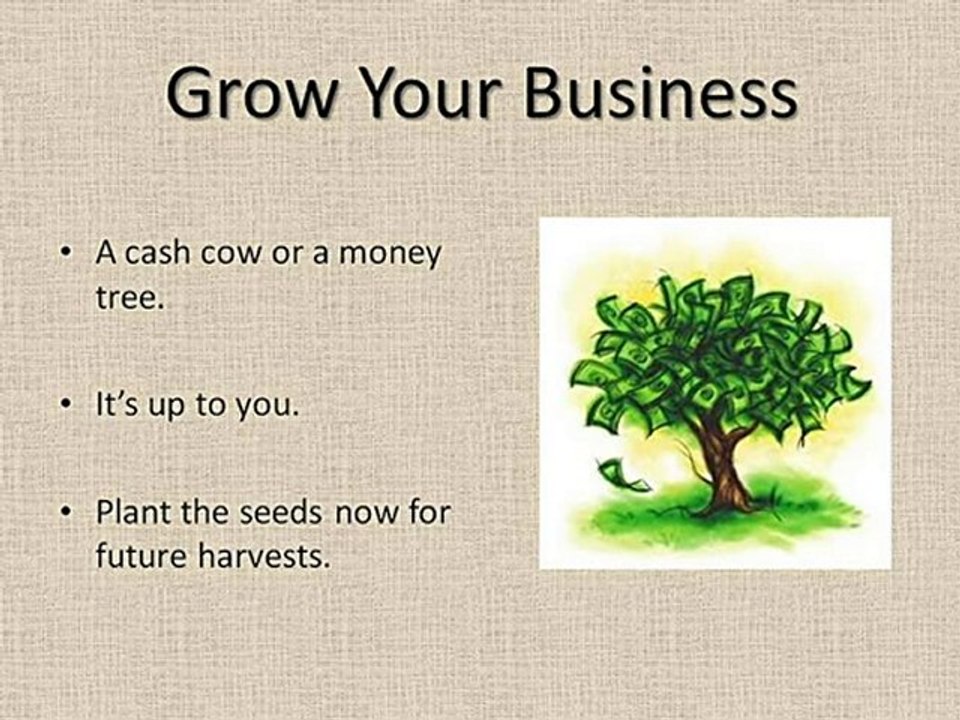 Grow Your Business

• A cash cow or a money tree.

• It's up to you.

• Plant the seeds now for future harvests.